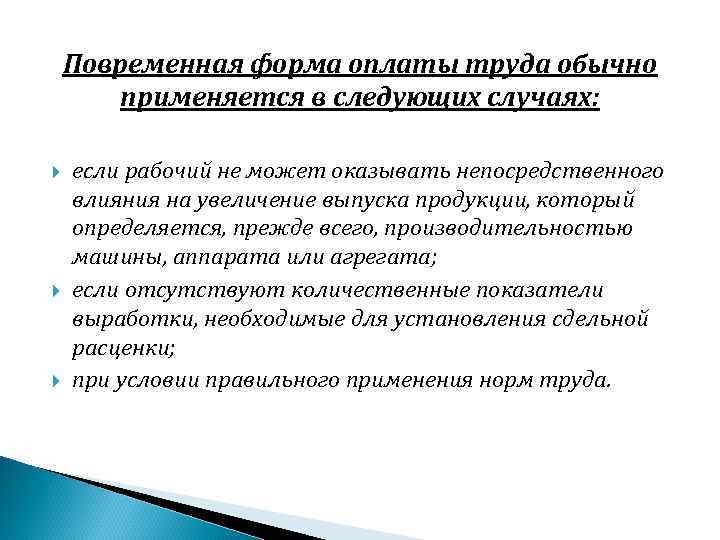 Повременная форма оплаты труда обычно применяется в следующих случаях:

если рабочий не может оказывать непосредственного влияния на увеличение выпуска продукции, который определяется, прежде всего, производительностью машины, аппарата или агрегата;

если отсутствуют количественные показатели выработки, необходимые для установления сдельной расценки;

при условии правильного применения норм труда.